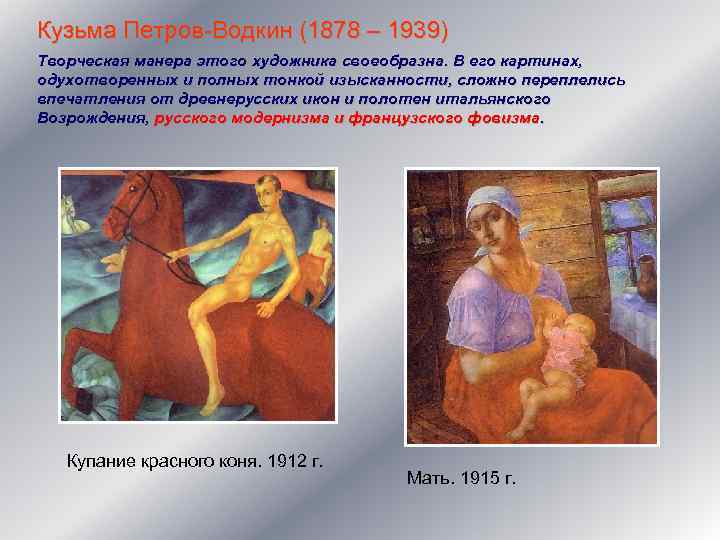 Кузьма Петров-Водкин (1878 – 1939)

Творческая манера этого художника своеобразна. В его картинах, одухотворенных и полных тонкой изысканности, сложно переплелись впечатления от древнерусских икон и полотен итальянского Возрождения, русского модернизма и французского фовизма.

Купание красного коня. 1912 г.

Мать. 1915 г.